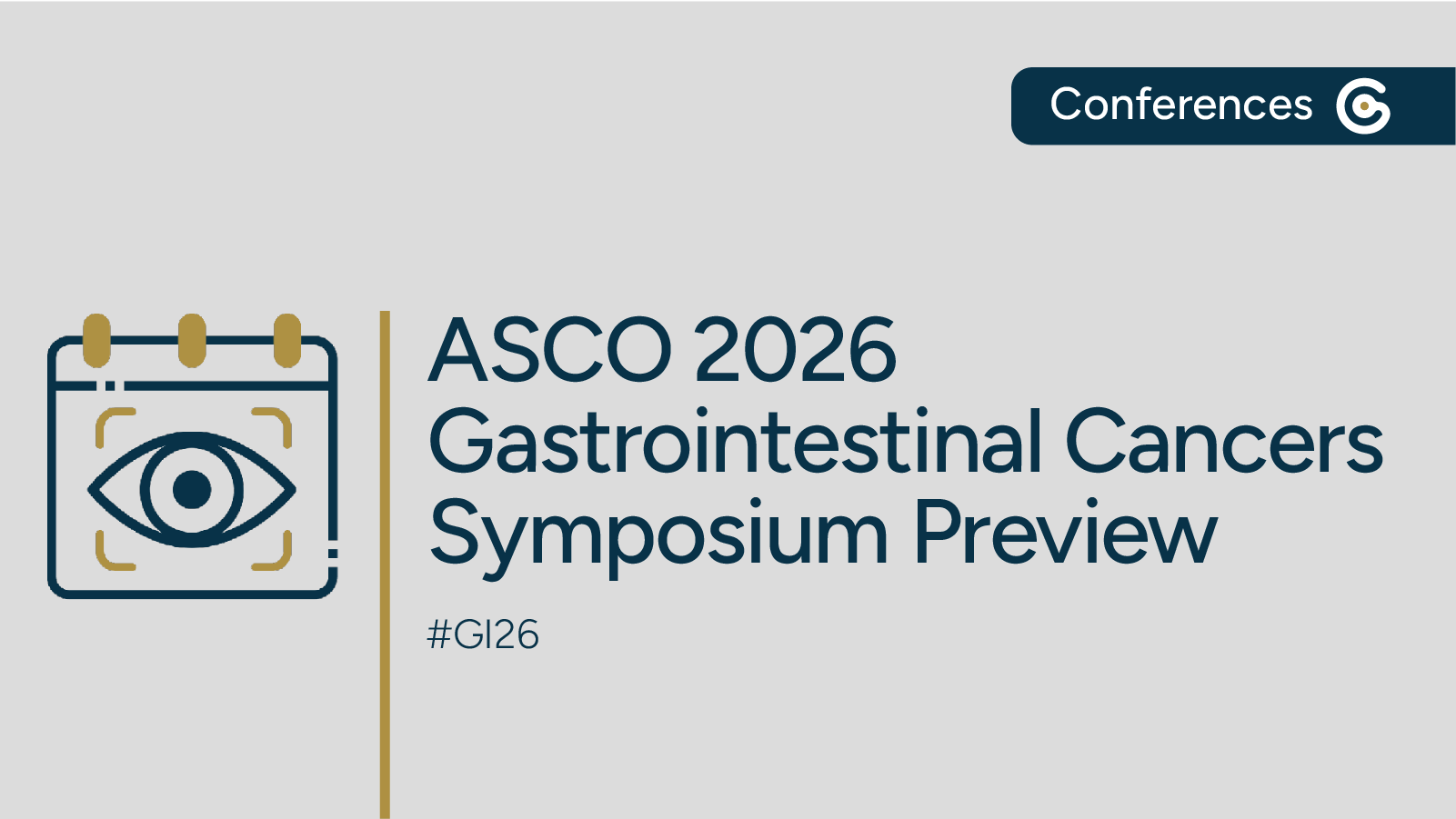 Conferences

ASCO 2026 Gastrointestinal Cancers Symposium Preview

#GI26